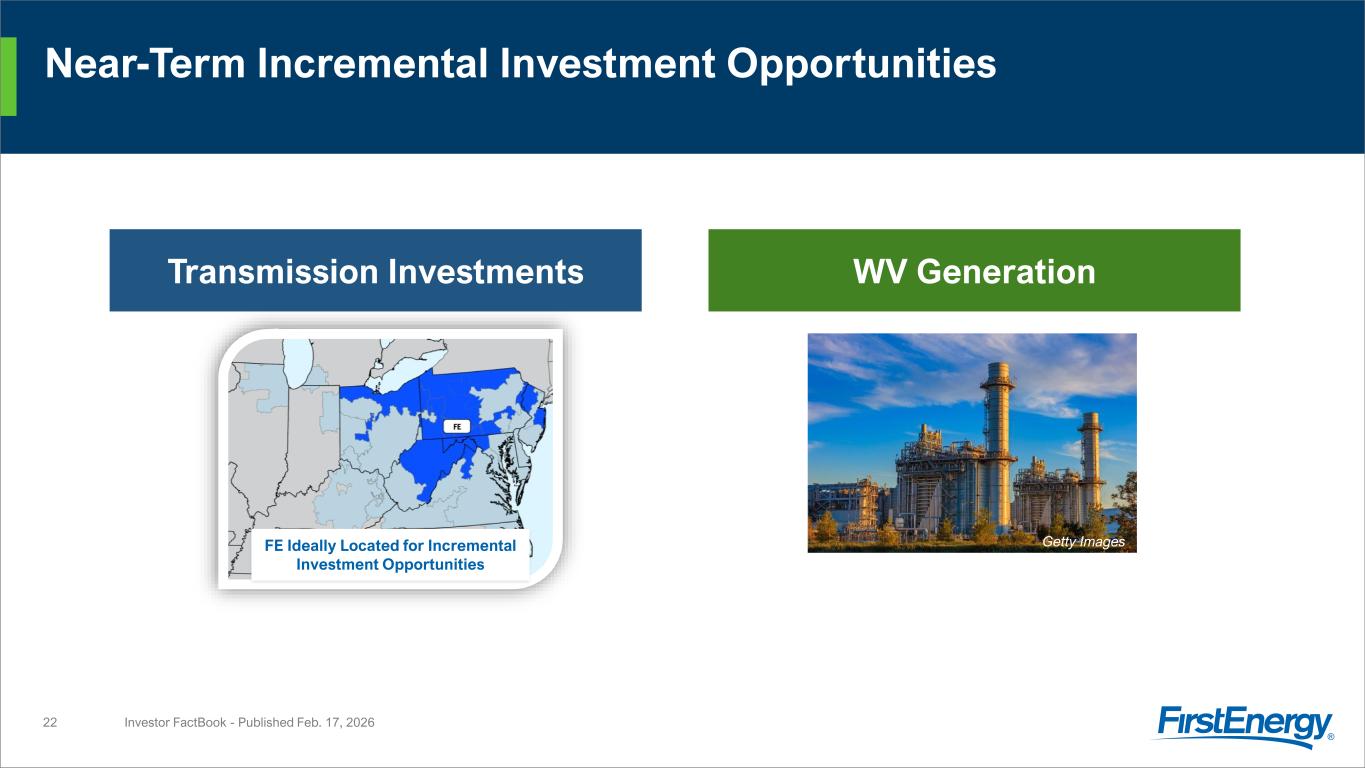 Near-Term Incremental Investment Opportunities

Transmission Investments

FE

FE Ideally Located for Incremental Investment Opportunities

WV Generation

Getty Images

22 Investor FactBook - Published Feb. 17, 2026

FirstEnergy®